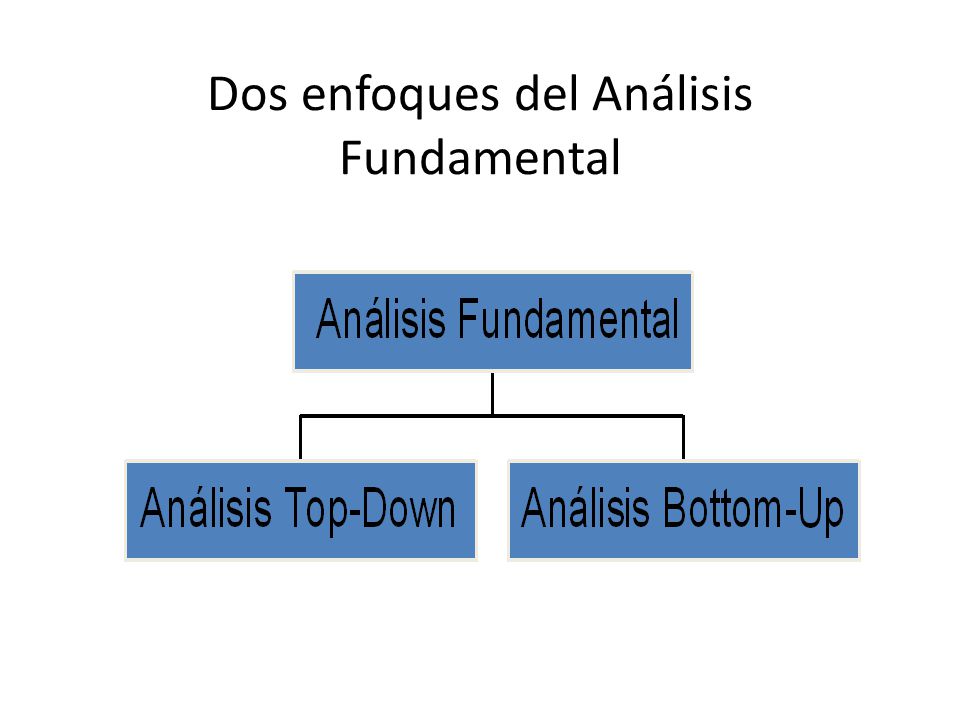 Dos enfoques del Análisis Fundamental

Análisis Fundamental

Análisis Top-Down

Análisis Bottom-Up